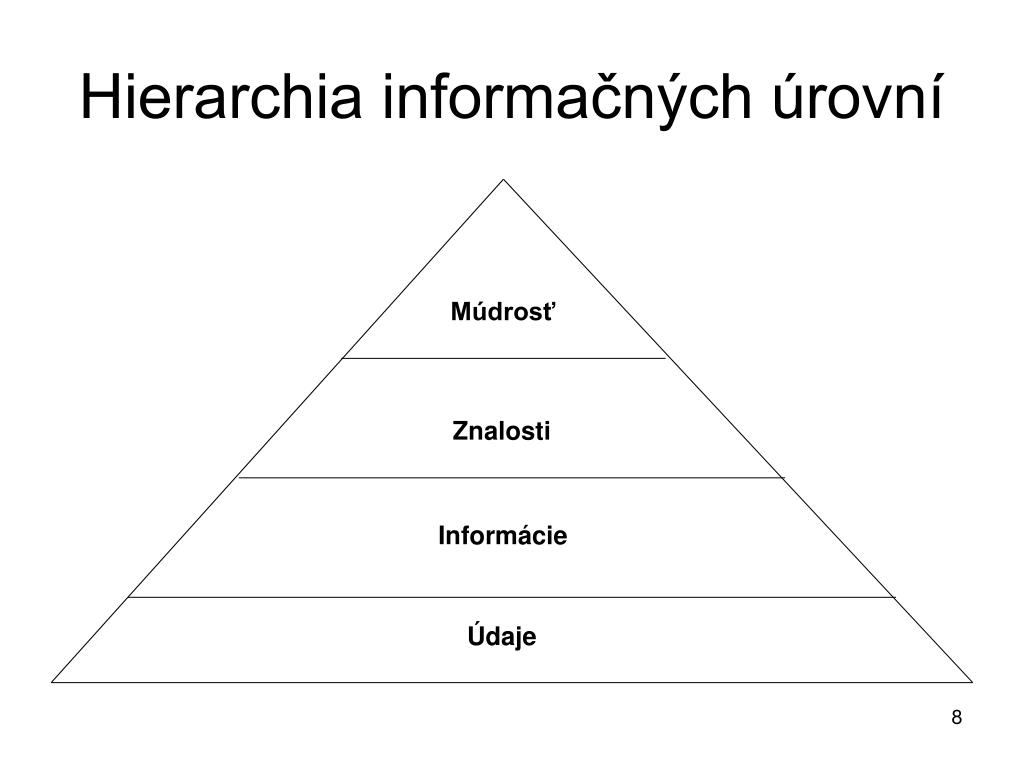 Hierarchia informačných úrovní

Múdrosť

Znalosti

Informácie

Údaje

8